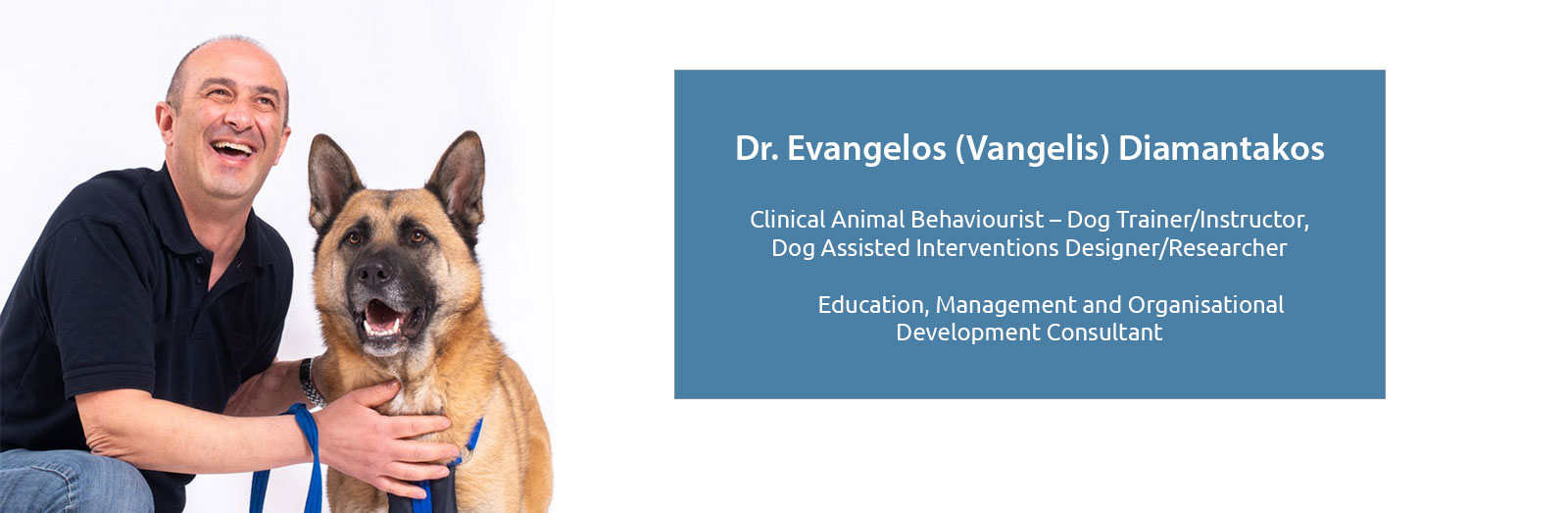 Dr. Evangelos (Vangelis) Diamantakos

Clinical Animal Behaviourist – Dog Trainer/Instructor, Dog Assisted Interventions Designer/Researcher

Education, Management and Organisational Development Consultant